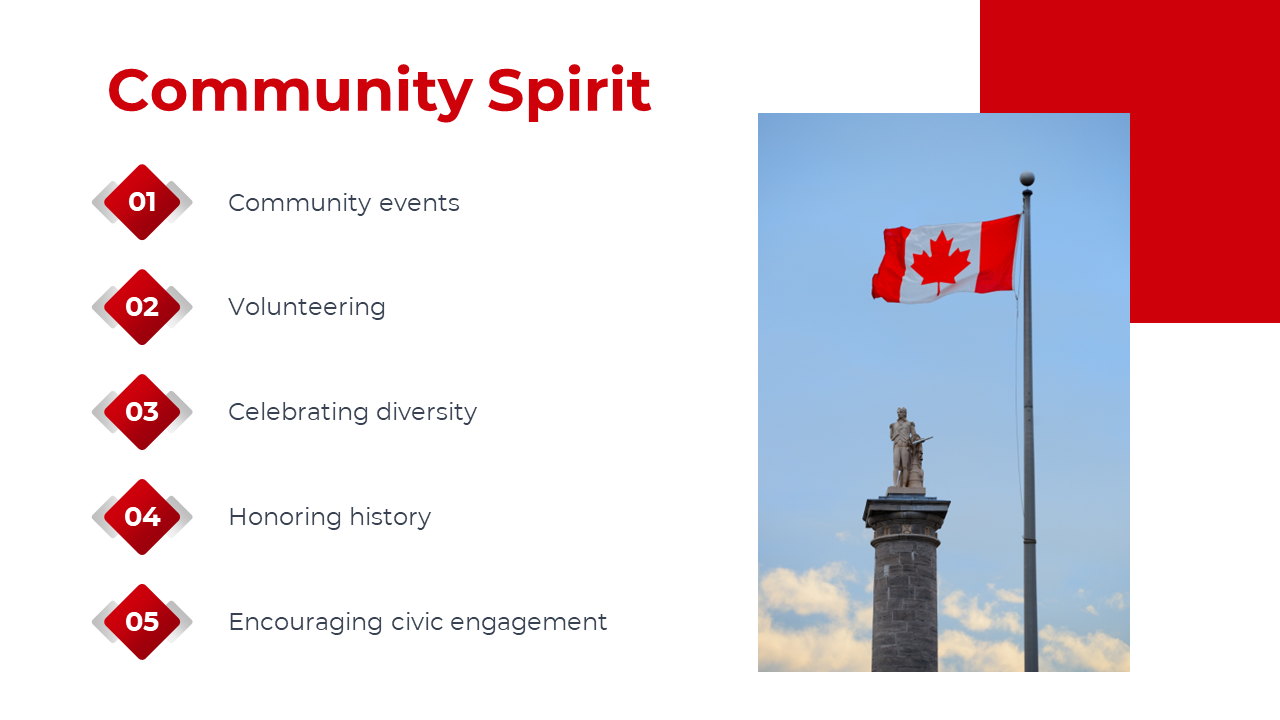 Community Spirit

01 Community events

02 Volunteering

03 Celebrating diversity

04 Honoring history

05 Encouraging civic engagement